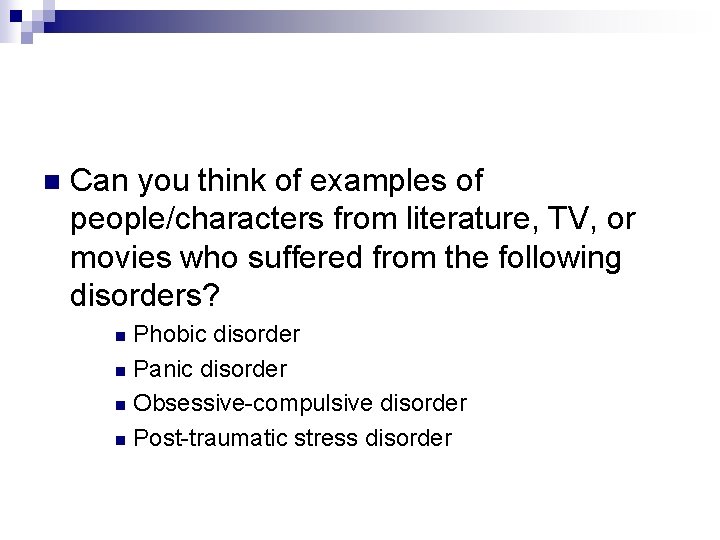 Can you think of examples of people/characters from literature, TV, or movies who suffered from the following disorders?

Phobic disorder

Panic disorder

Obsessive-compulsive disorder

Post-traumatic stress disorder